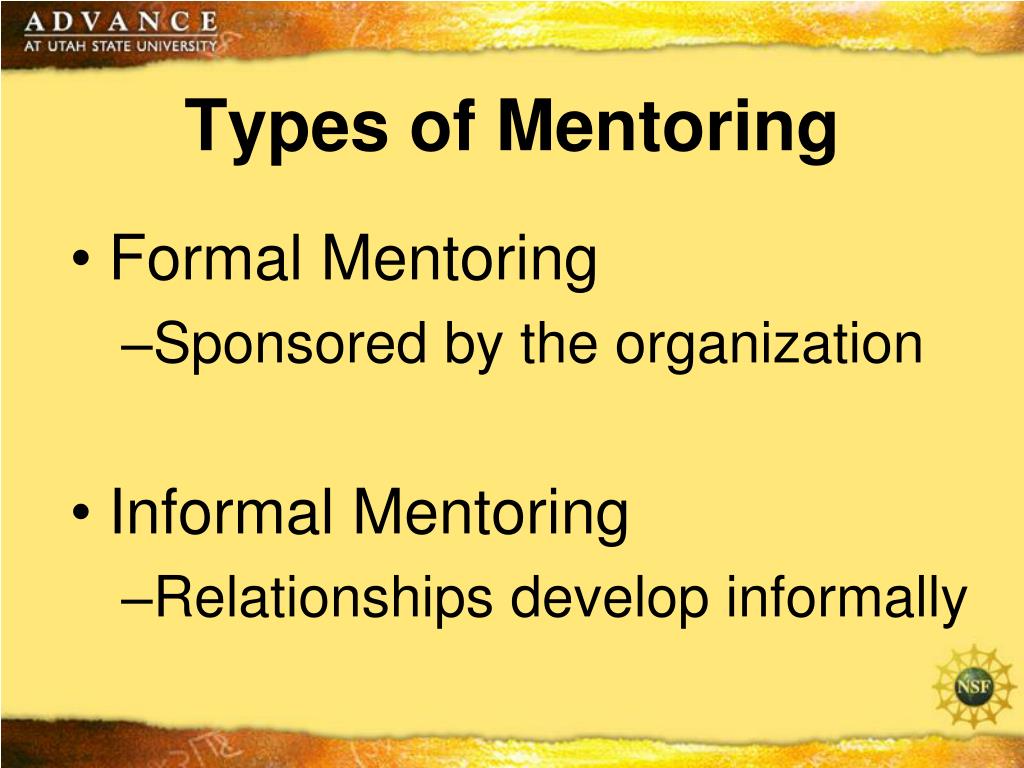 ADVANCE
AT UTAH STATE UNIVERSITY

Types of Mentoring

• Formal Mentoring
–Sponsored by the organization

• Informal Mentoring
–Relationships develop informally

NSF